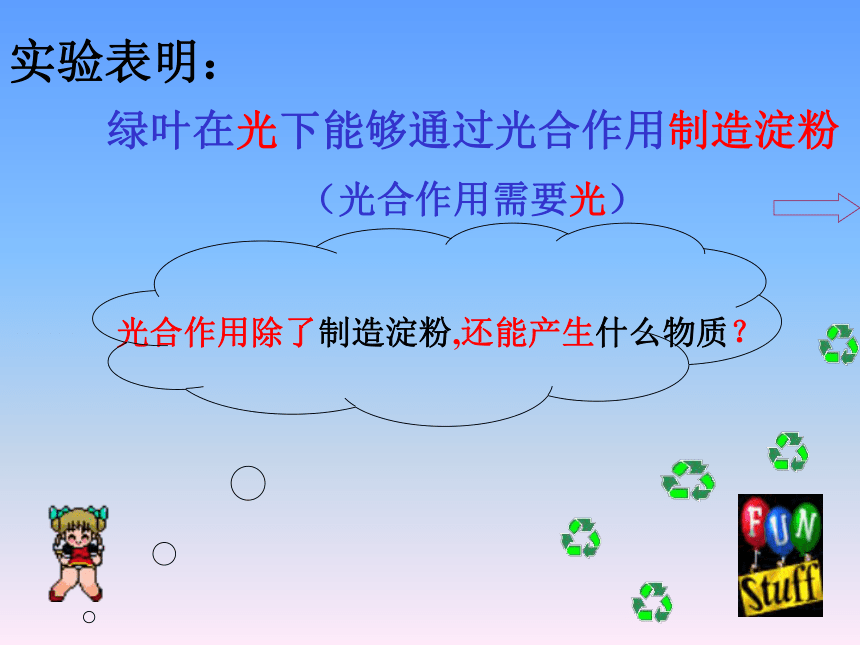 实验表明：

绿叶在光下能够通过光合作用制造淀粉

（光合作用需要光）

光合作用除了制造淀粉,还能产生什么物质？

FUN

Stuff